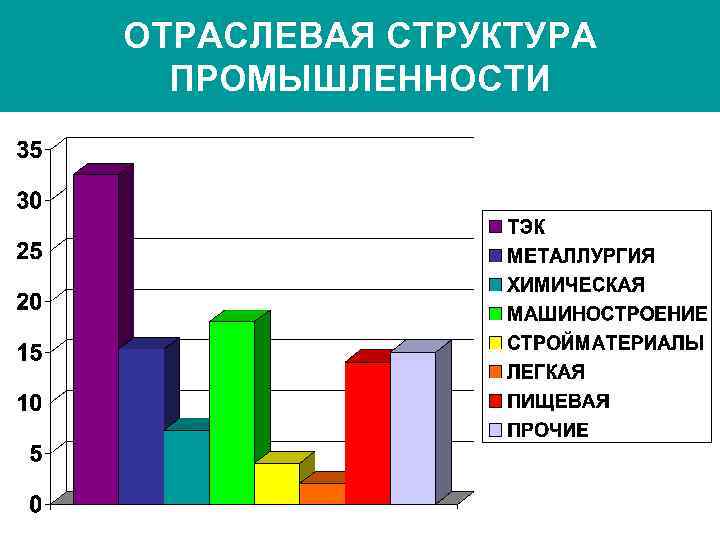 ОТРАСЛЕВАЯ СТРУКТУРА ПРОМЫШЛЕННОСТИ

35
30
25
20
15
10
5
0

ТЭК
МЕТАЛЛУРГИЯ
ХИМИЧЕСКАЯ
МАШИНОСТРОЕНИЕ
СТРОЙМАТЕРИАЛЫ
ЛЕГКАЯ
ПИЩЕВАЯ
ПРОЧИЕ